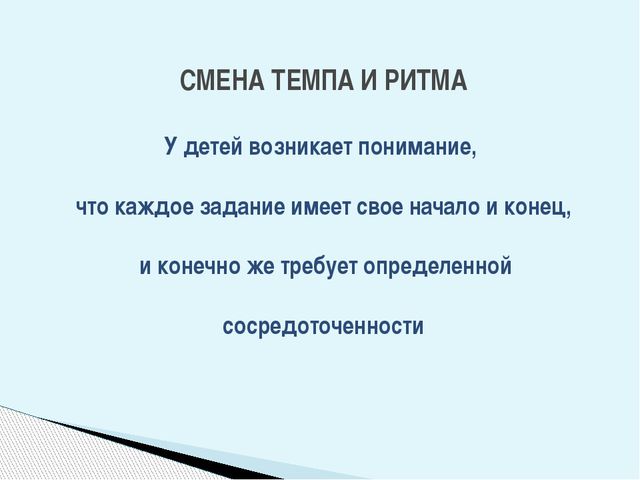 СМЕНА ТЕМПА И РИТМА

У детей возникает понимание,

что каждое задание имеет свое начало и конец,

и конечно же требует определенной

сосредоточенности